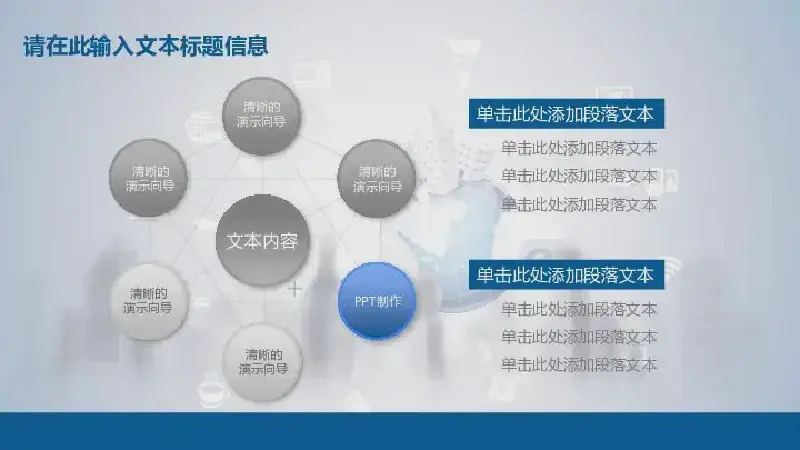 请在此输入文本标题信息

清晰的演示向导

清晰的演示向导

清晰的演示向导

文本内容

清晰的演示向导

PPT制作

清晰的演示向导

单击此处添加段落文本

单击此处添加段落文本

单击此处添加段落文本

单击此处添加段落文本

单击此处添加段落文本

单击此处添加段落文本

单击此处添加段落文本

单击此处添加段落文本